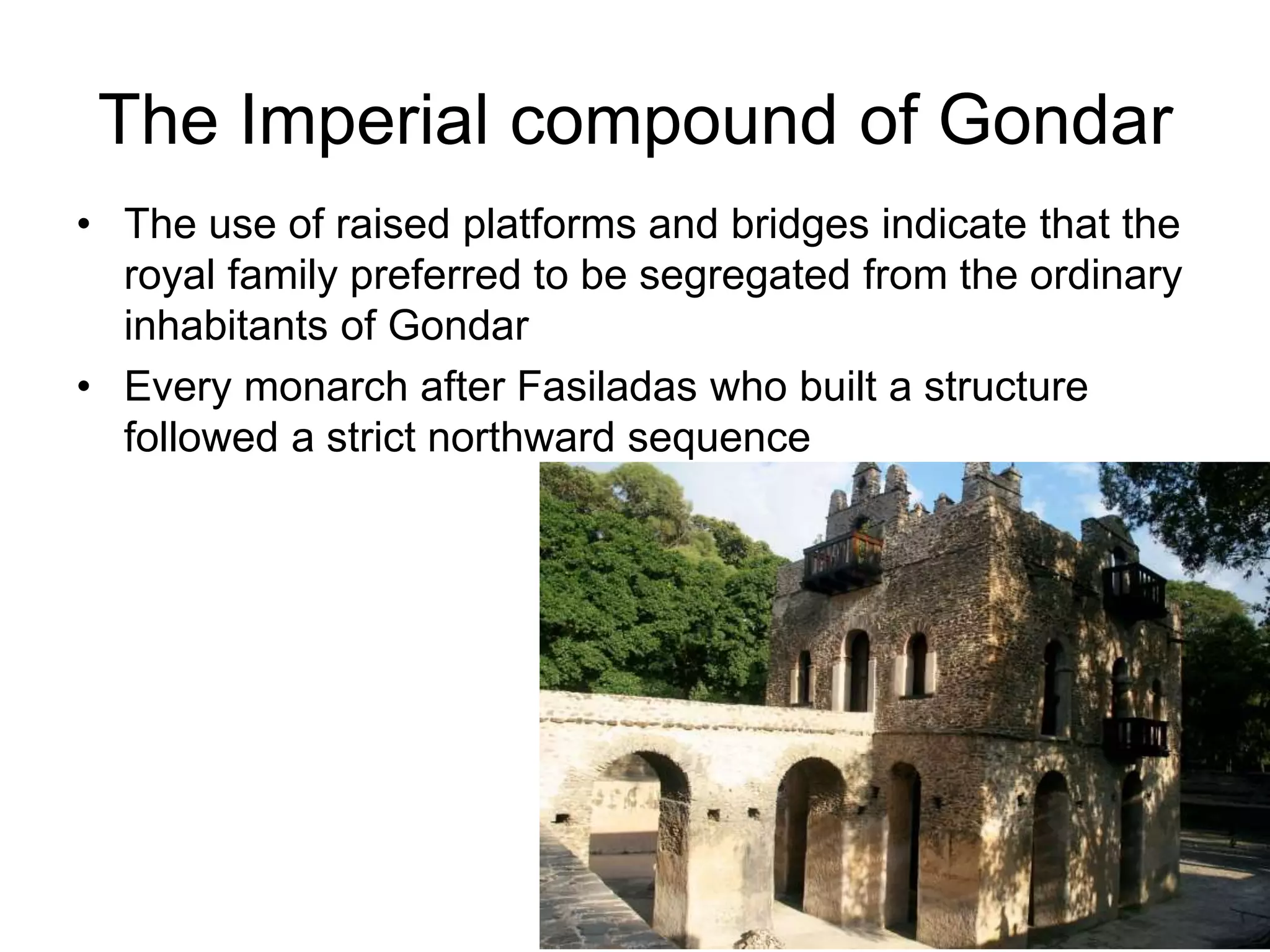 The Imperial compound of Gondar

• The use of raised platforms and bridges indicate that the royal family preferred to be segregated from the ordinary inhabitants of Gondar
• Every monarch after Fasiladas who built a structure followed a strict northward sequence